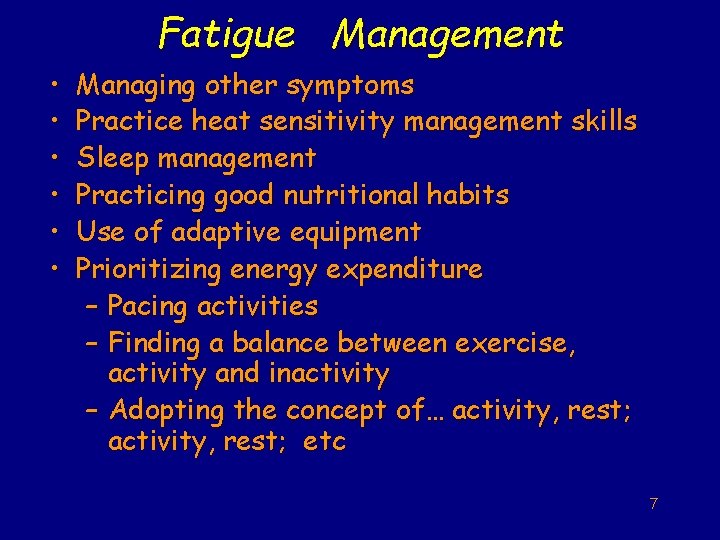 Fatigue Management

• Managing other symptoms
• Practice heat sensitivity management skills
• Sleep management
• Practicing good nutritional habits
• Use of adaptive equipment
• Prioritizing energy expenditure
  – Pacing activities
  – Finding a balance between exercise, activity and inactivity
  – Adopting the concept of… activity, rest; activity, rest; etc

7